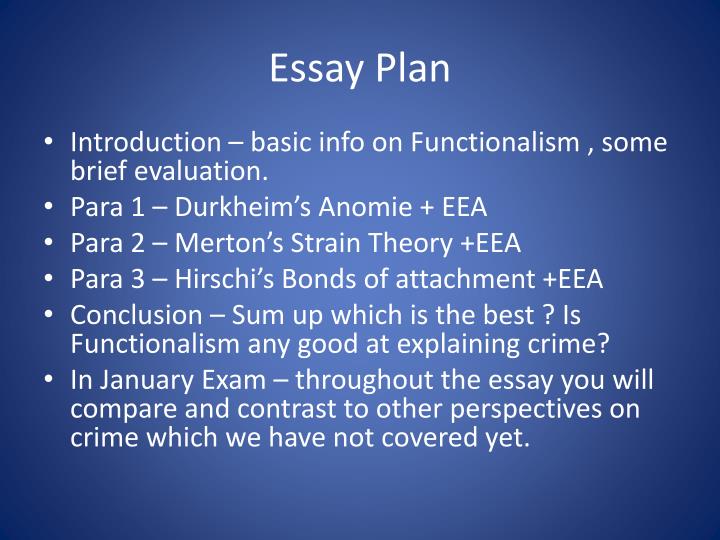 Essay Plan

• Introduction – basic info on Functionalism , some brief evaluation.
• Para 1 – Durkheim's Anomie + EEA
• Para 2 – Merton's Strain Theory +EEA
• Para 3 – Hirschi's Bonds of attachment +EEA
• Conclusion – Sum up which is the best ? Is Functionalism any good at explaining crime?
• In January Exam – throughout the essay you will compare and contrast to other perspectives on crime which we have not covered yet.